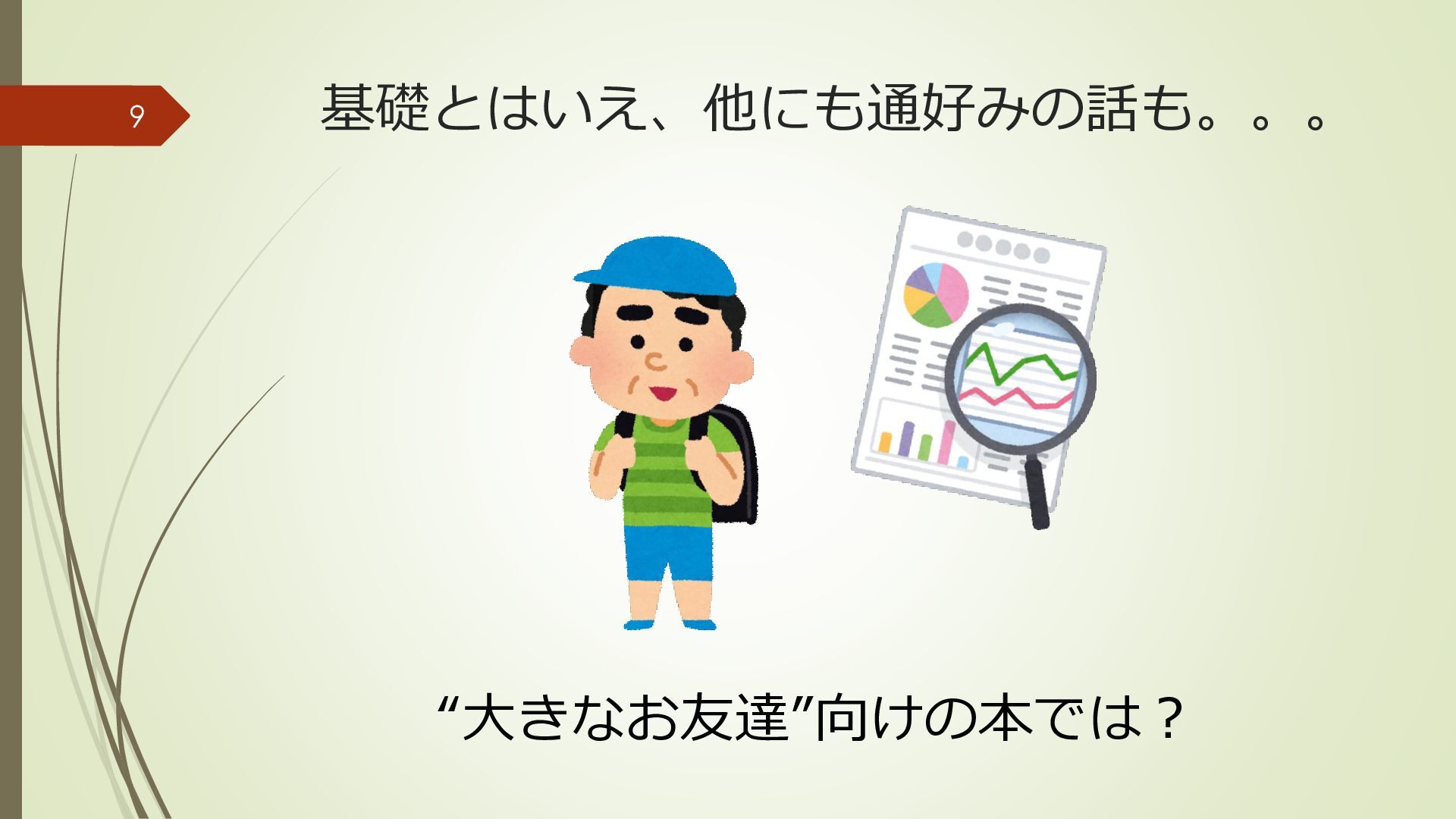 9

基礎とはいえ、他にも通好みの話も。。。

“大きなお友達”向けの本では？